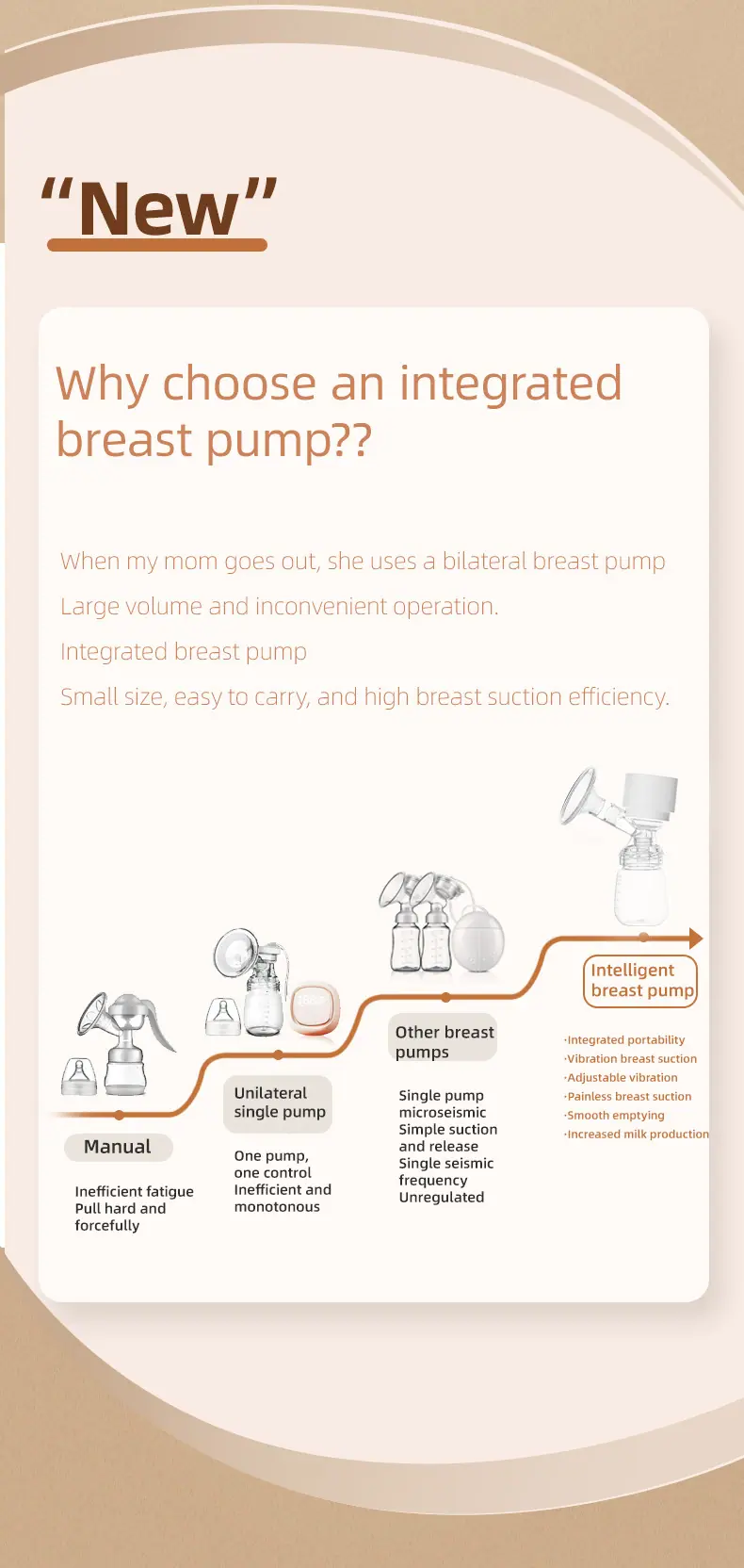 “New”

Why choose an integrated breast pump??

When my mom goes out, she uses a bilateral breast pump

Large volume and inconvenient operation.

Integrated breast pump

Small size, easy to carry, and high breast suction efficiency.

Manual

Inefficient fatigue
Pull hard and forcefully

Unilateral single pump

One pump, one control
Inefficient and monotonous

Other breast pumps

Single pump microseismic
Simple suction and release
Single seismic frequency
Unregulated

Intelligent breast pump

·Integrated portability
·Vibration breast suction
·Adjustable vibration
·Painless breast suction
·Smooth emptying
·Increased milk production